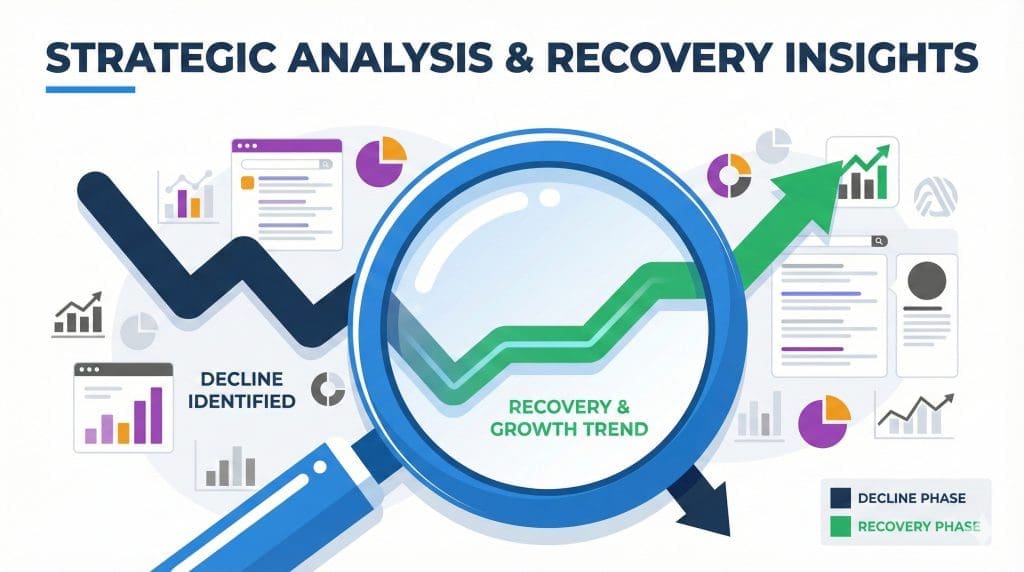 STRATEGIC ANALYSIS & RECOVERY INSIGHTS

DECLINE IDENTIFIED

RECOVERY & GROWTH TREND

DECLINE PHASE
RECOVERY PHASE